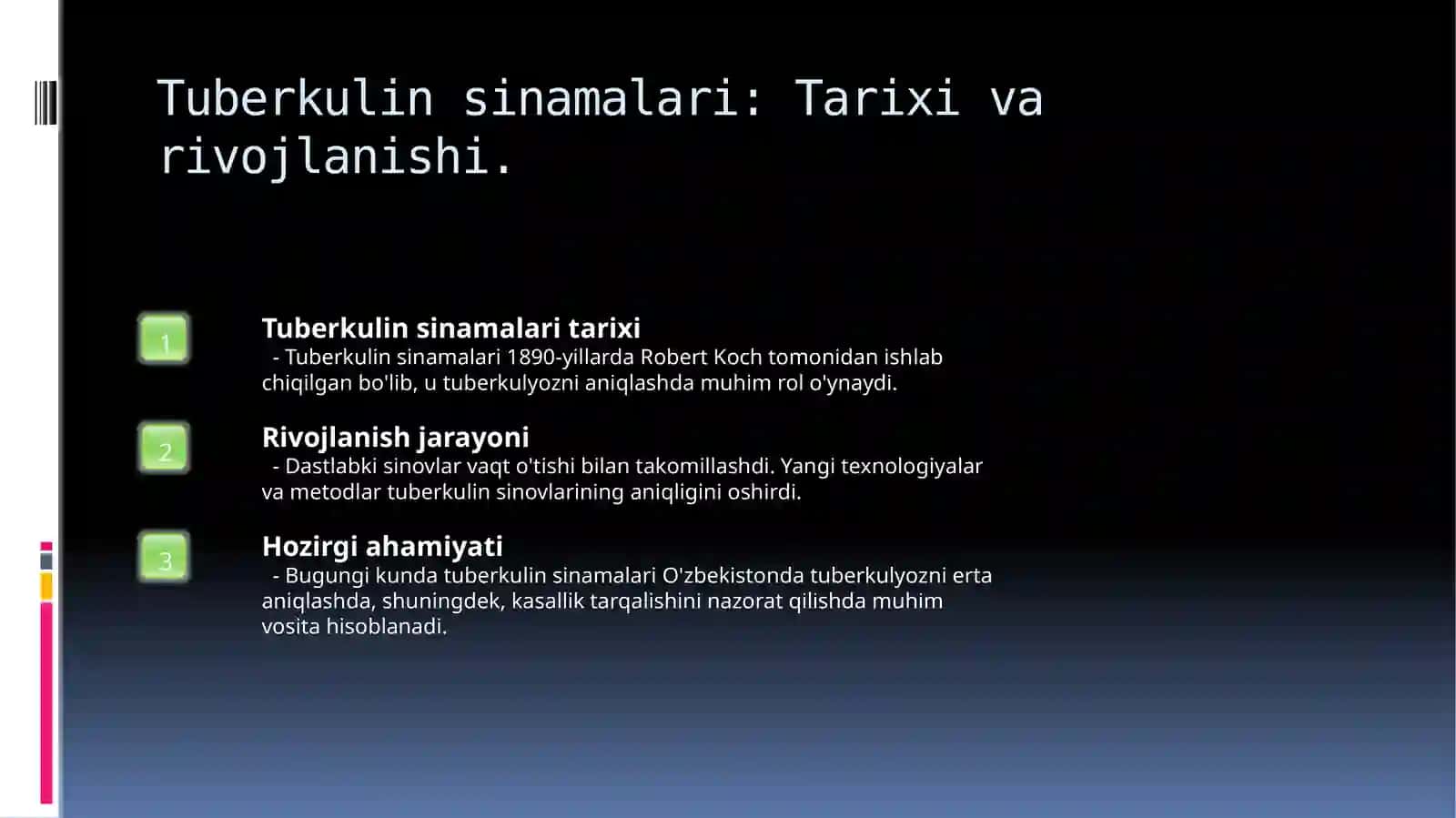 Tuberkulin sinamalari: Tarixi va rivojlanishi.

1

Tuberkulin sinamalari tarixi
- Tuberkulin sinamalari 1890-yillarda Robert Koch tomonidan ishlab chiqilgan bo'lib, u tuberkulyozni aniqlashda muhim rol o'ynaydi.

2

Rivojlanish jarayoni
- Dastlabki sinovlar vaqt o'tishi bilan takomillashdi. Yangi texnologiyalar va metodlar tuberkulin sinovlarining aniqligini oshirdi.

3

Hozirgi ahamiyati
- Bugungi kunda tuberkulin sinamalari O'zbekistonda tuberkulyozni erta aniqlashda, shuningdek, kasallik tarqalishini nazorat qilishda muhim vosita hisoblanadi.